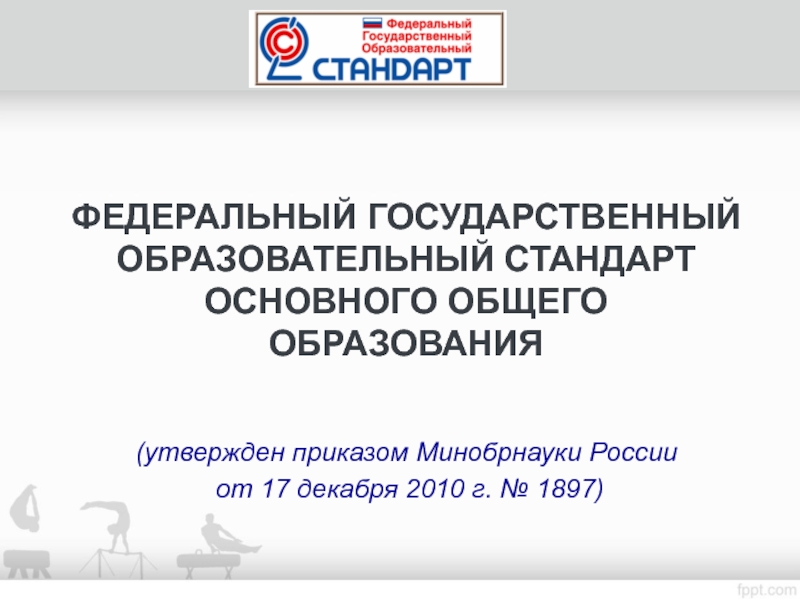 Федеральный Государственный Образовательный
СТАНДАРТ

ФЕДЕРАЛЬНЫЙ ГОСУДАРСТВЕННЫЙ ОБРАЗОВАТЕЛЬНЫЙ СТАНДАРТ ОСНОВНОГО ОБЩЕГО ОБРАЗОВАНИЯ

(утвержден приказом Минобрнауки России от 17 декабря 2010 г. № 1897)

fppt.com